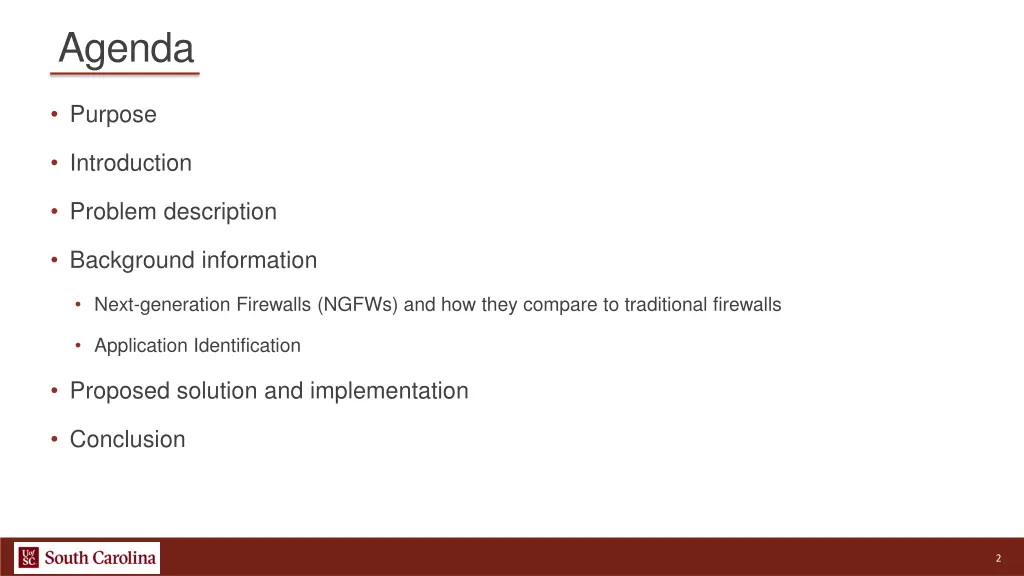 Agenda

• Purpose
• Introduction
• Problem description
• Background information
  • Next-generation Firewalls (NGFWs) and how they compare to traditional firewalls
  • Application Identification
• Proposed solution and implementation
• Conclusion

UofSC South Carolina

2